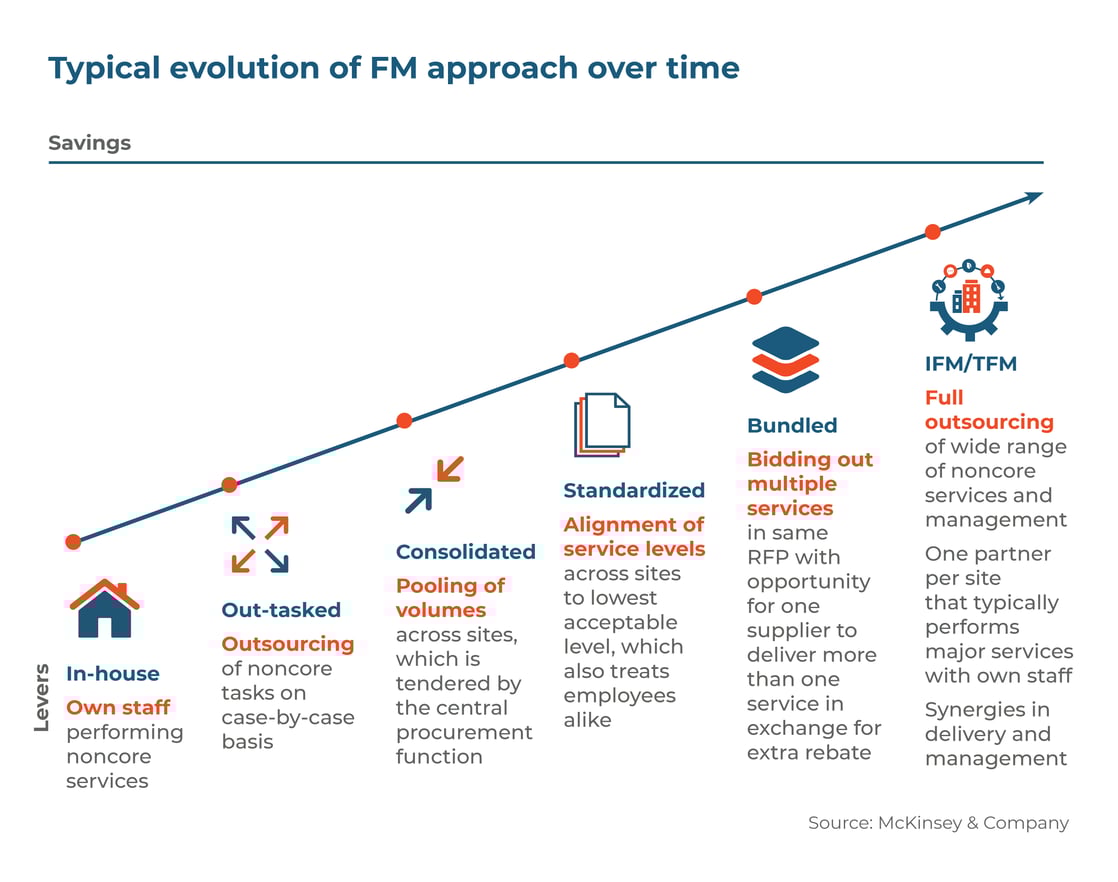 Typical evolution of FM approach over time

Savings

Levers

In-house

Own staff performing noncore services

Out-tasked

Outsourcing of noncore tasks on case-by-case basis

Consolidated

Pooling of volumes across sites, which is tendered by the central procurement function

Standardized

Alignment of service levels across sites to lowest acceptable level, which also treats employees alike

Bundled

Bidding out multiple services in same RFP with opportunity for one supplier to deliver more than one service in exchange for extra rebate

IFM/TFM

Full outsourcing of wide range of noncore services and management

One partner per site that typically performs major services with own staff

Synergies in delivery and management

Source: McKinsey & Company